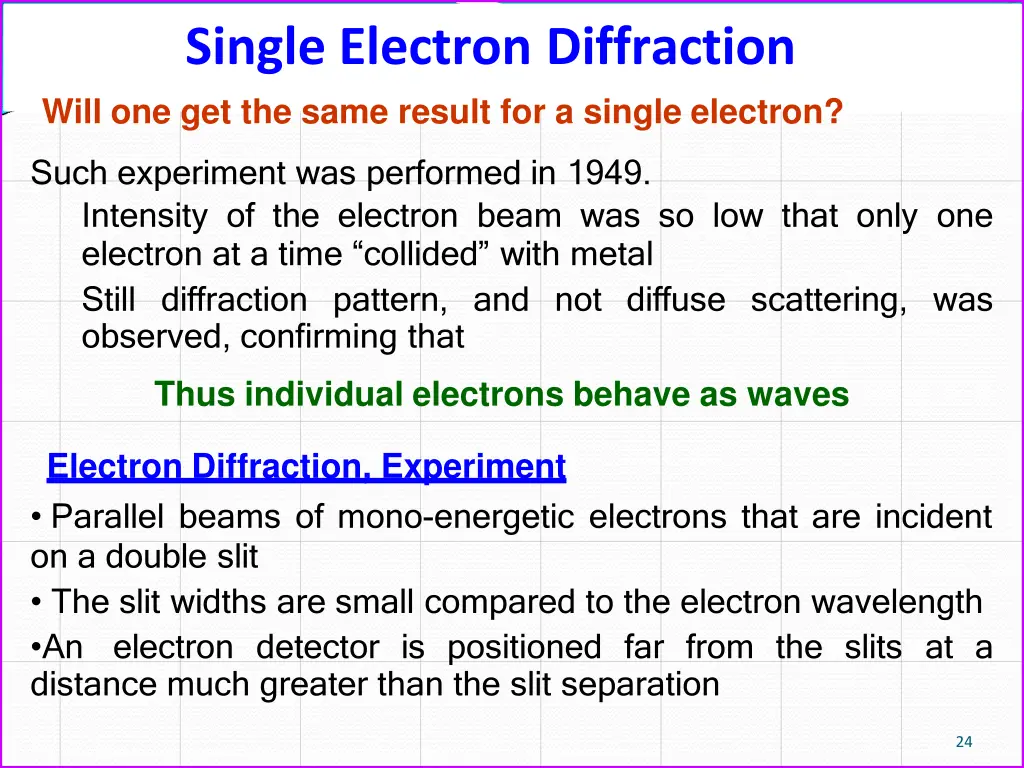 Single Electron Diffraction

Will one get the same result for a single electron?

Such experiment was performed in 1949.

Intensity of the electron beam was so low that only one electron at a time “collided” with metal

Still diffraction pattern, and not diffuse scattering, was observed, confirming that

Thus individual electrons behave as waves

Electron Diffraction, Experiment

• Parallel beams of mono-energetic electrons that are incident on a double slit

• The slit widths are small compared to the electron wavelength

•An electron detector is positioned far from the slits at a distance much greater than the slit separation

24